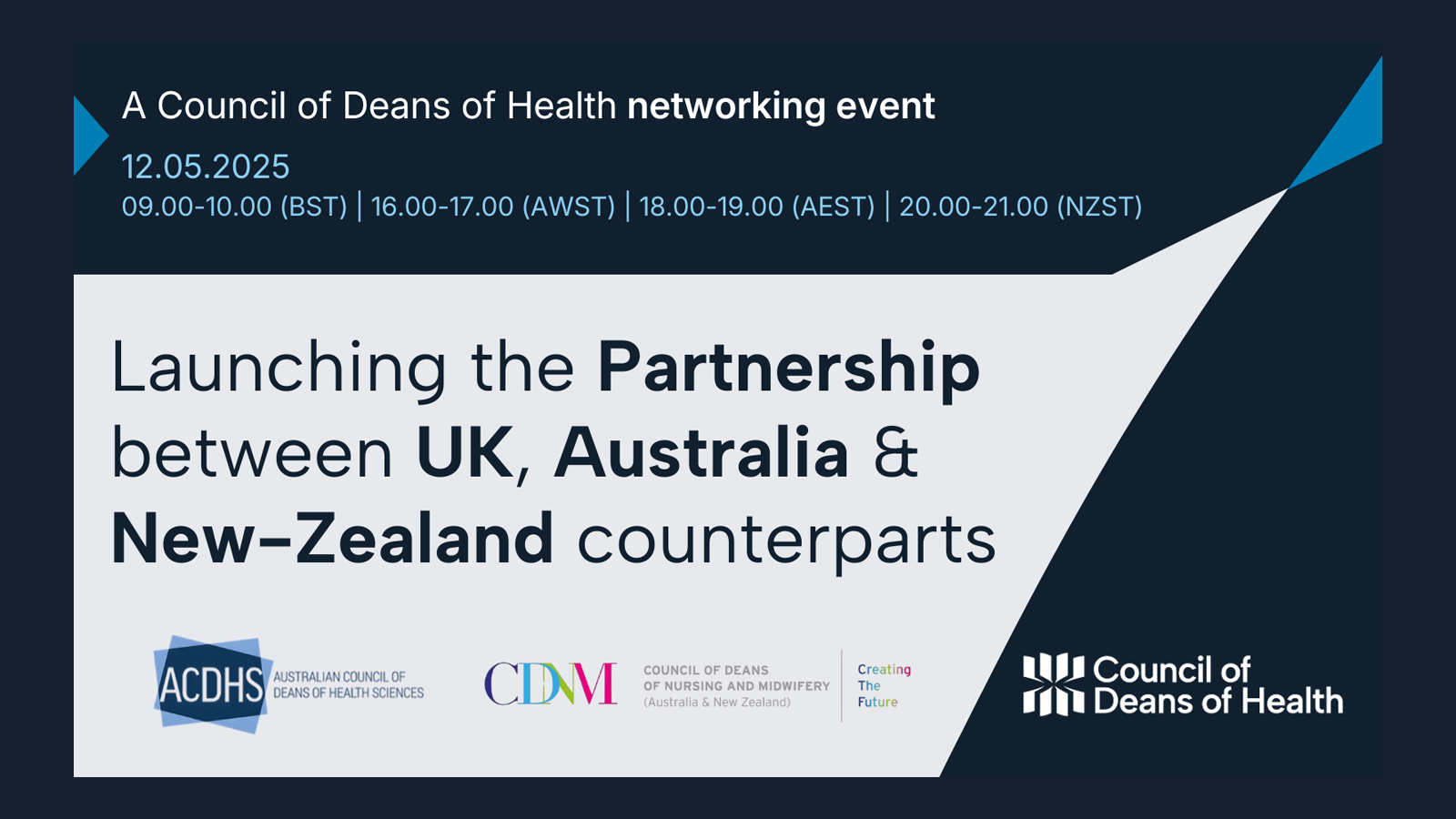 A Council of Deans of Health networking event

12.05.2025

09.00-10.00 (BST) | 16.00-17.00 (AWST) | 18.00-19.00 (AEST) | 20.00-21.00 (NZST)

Launching the Partnership between UK, Australia & New-Zealand counterparts

ACDHS AUSTRALIAN COUNCIL OF DEANS OF HEALTH SCIENCES

CDNM COUNCIL OF DEANS OF NURSING AND MIDWIFERY (Australia & New Zealand) Creating The Future

Council of Deans of Health